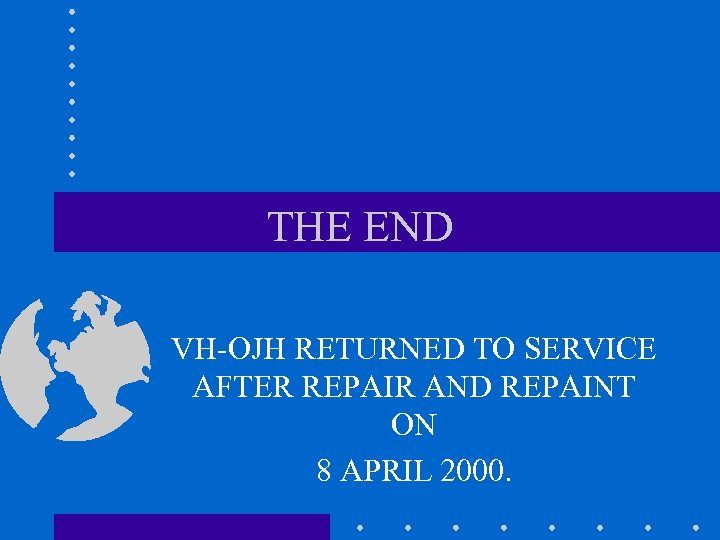 THE END

VH-OJH RETURNED TO SERVICE AFTER REPAIR AND REPAINT ON

8 APRIL 2000.